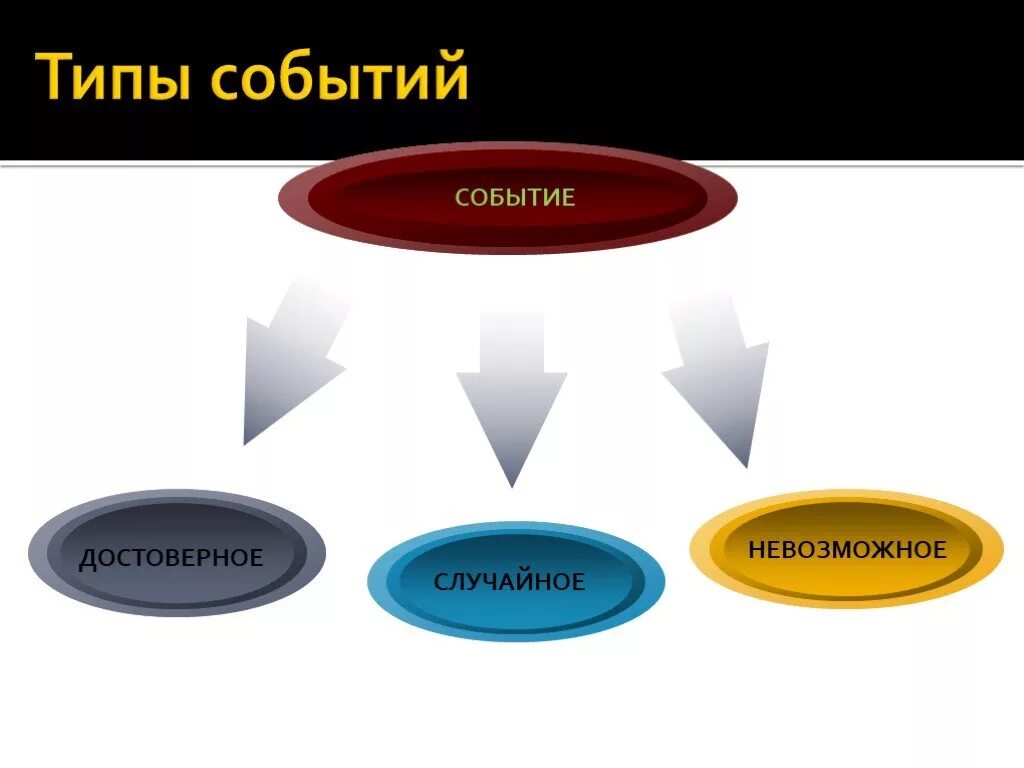 Типы событий

СОБЫТИЕ

ДОСТОВЕРНОЕ

СЛУЧАЙНОЕ

НЕВОЗМОЖНОЕ